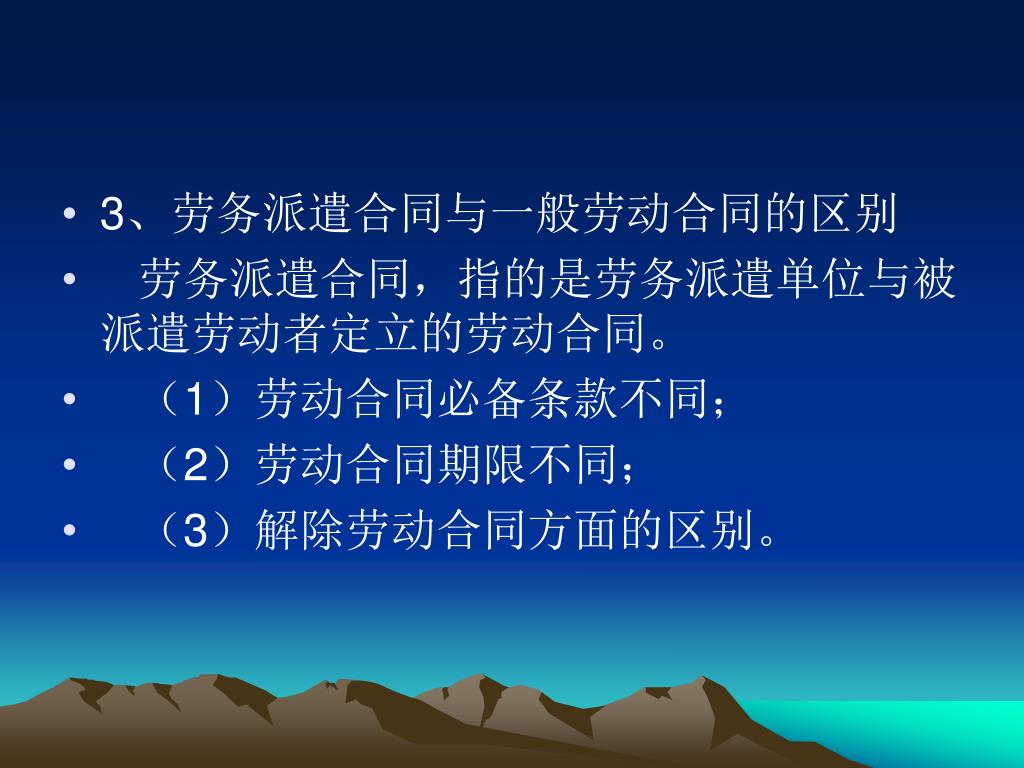 • 3、劳务派遣合同与一般劳动合同的区别

• 劳务派遣合同，指的是劳务派遣单位与被派遣劳动者定立的劳动合同。

• （1）劳动合同必备条款不同；

• （2）劳动合同期限不同；

• （3）解除劳动合同方面的区别。